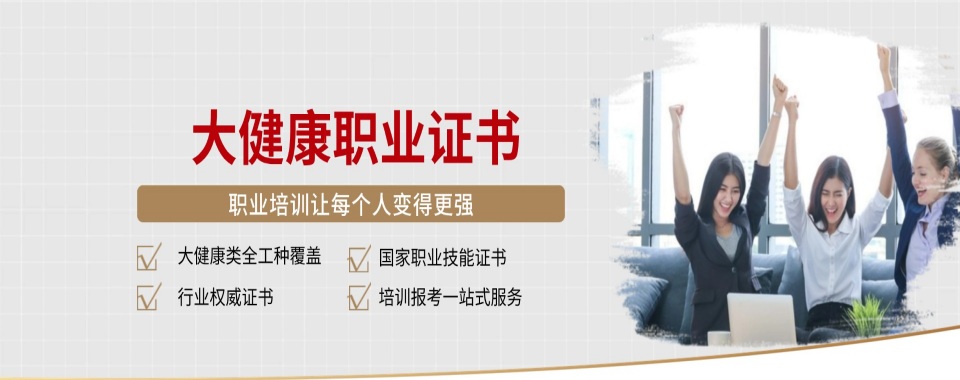 大健康职业证书

职业培训让每个人变得更强

大健康类全工种覆盖
国家职业技能证书
行业权威证书
培训报考一站式服务